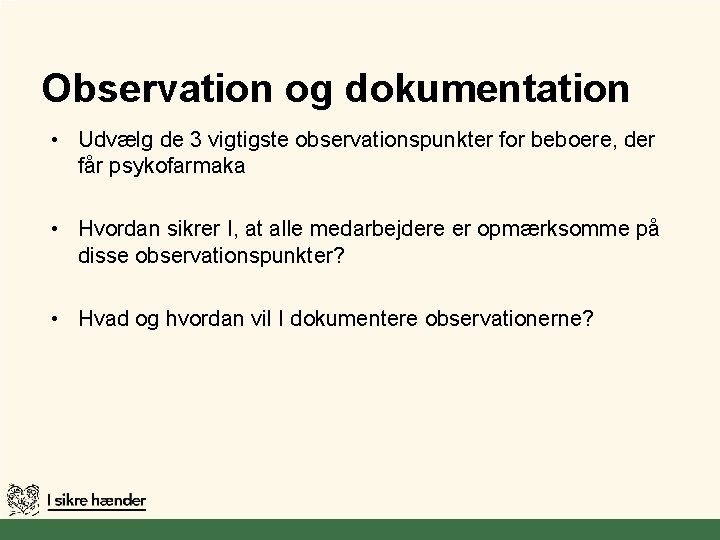 Observation og dokumentation

• Udvælg de 3 vigtigste observationspunkter for beboere, der får psykofarmaka

• Hvordan sikrer I, at alle medarbejdere er opmærksomme på disse observationspunkter?

• Hvad og hvordan vil I dokumentere observationerne?

I sikre hænder